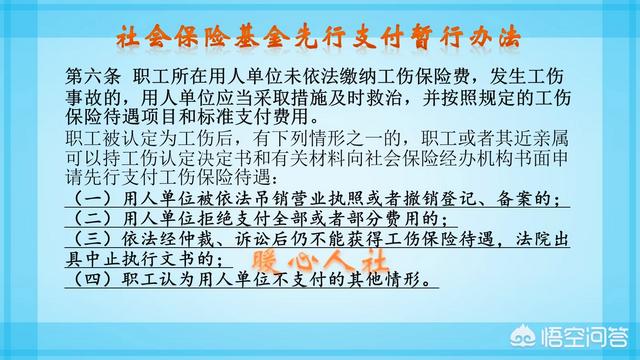 社会保险基金先行支付暂行办法

第六条 职工所在用人单位未依法缴纳工伤保险费，发生工伤事故的，用人单位应当采取措施及时救治，并按照规定的工伤保险待遇项目和标准支付费用。

职工被认定为工伤后，有下列情形之一的，职工或者其近亲属可以持工伤认定决定书和有关材料向社会保险经办机构书面申请先行支付工伤保险待遇：

（一）用人单位被依法吊销营业执照或者撤销登记、备案的；

（二）用人单位拒绝支付全部或者部分费用的；

（三）依法经仲裁、诉讼后仍不能获得工伤保险待遇，法院出具中止执行文书的；

暖心人社

（四）职工认为用人单位不支付的其他情形。

悟空问答